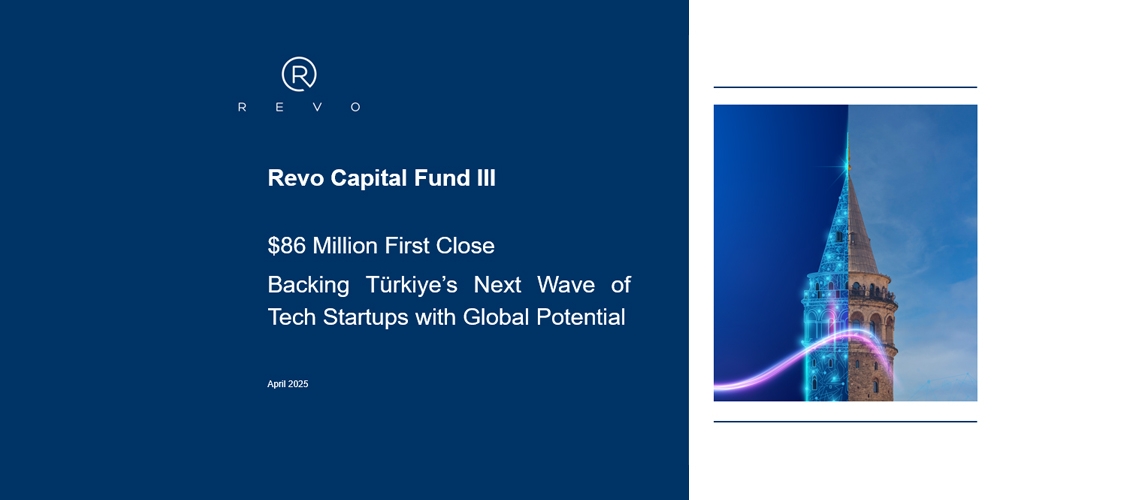 R
R E V O

Revo Capital Fund III

$86 Million First Close

Backing Türkiye's Next Wave of Tech Startups with Global Potential

April 2025